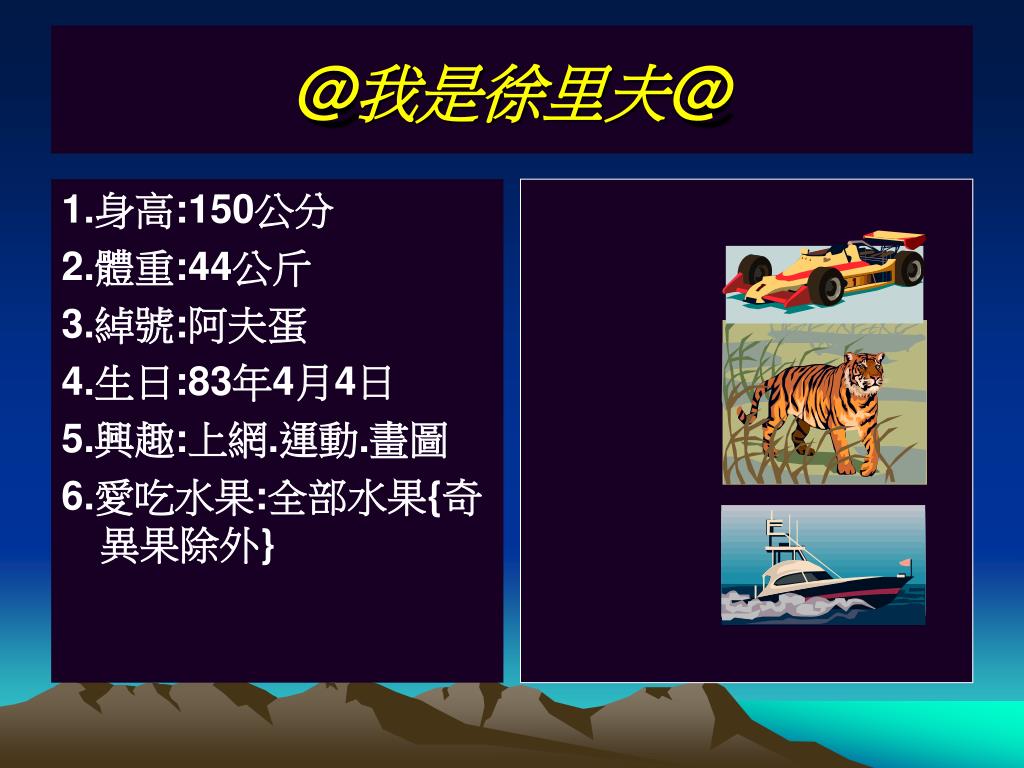 @我是徐里夫@

1.身高:150公分
2.體重:44公斤
3.綽號:阿夫蛋
4.生日:83年4月4日
5.興趣:上網.運動.畫圖
6.愛吃水果:全部水果{奇異果除外}